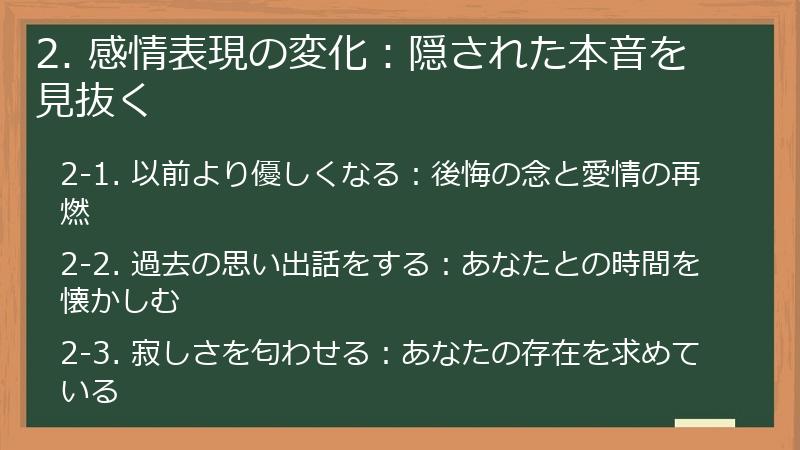 2. 感情表現の変化：隠された本音を見抜く

2-1. 以前より優しくなる：後悔の念と愛情の再燃

2-2. 過去の思い出話をする：あなたとの時間を懐かしむ

2-3. 寂しさを匂わせる：あなたの存在を求めている